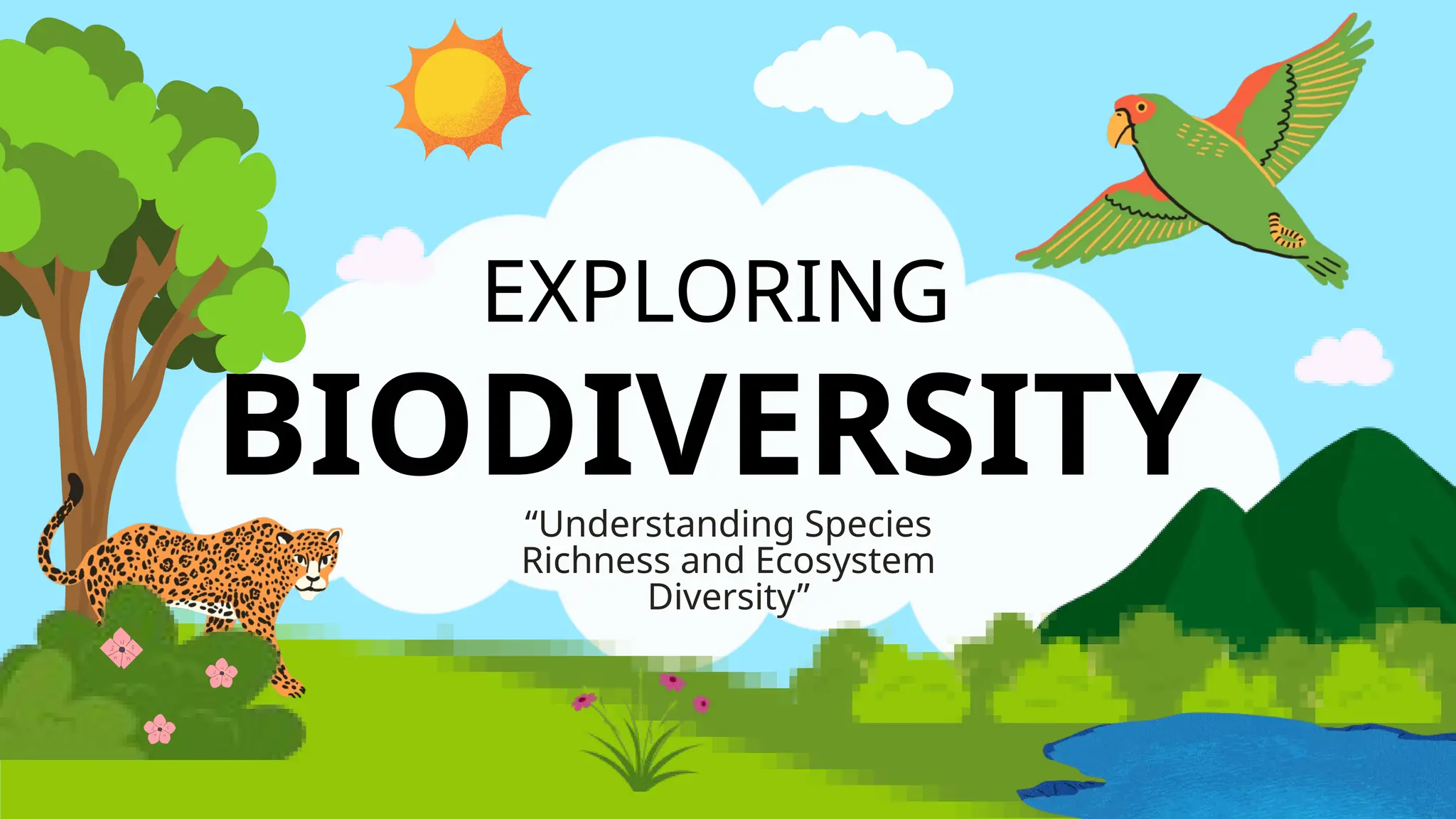 EXPLORING
BIODIVERSITY

“Understanding Species Richness and Ecosystem Diversity”